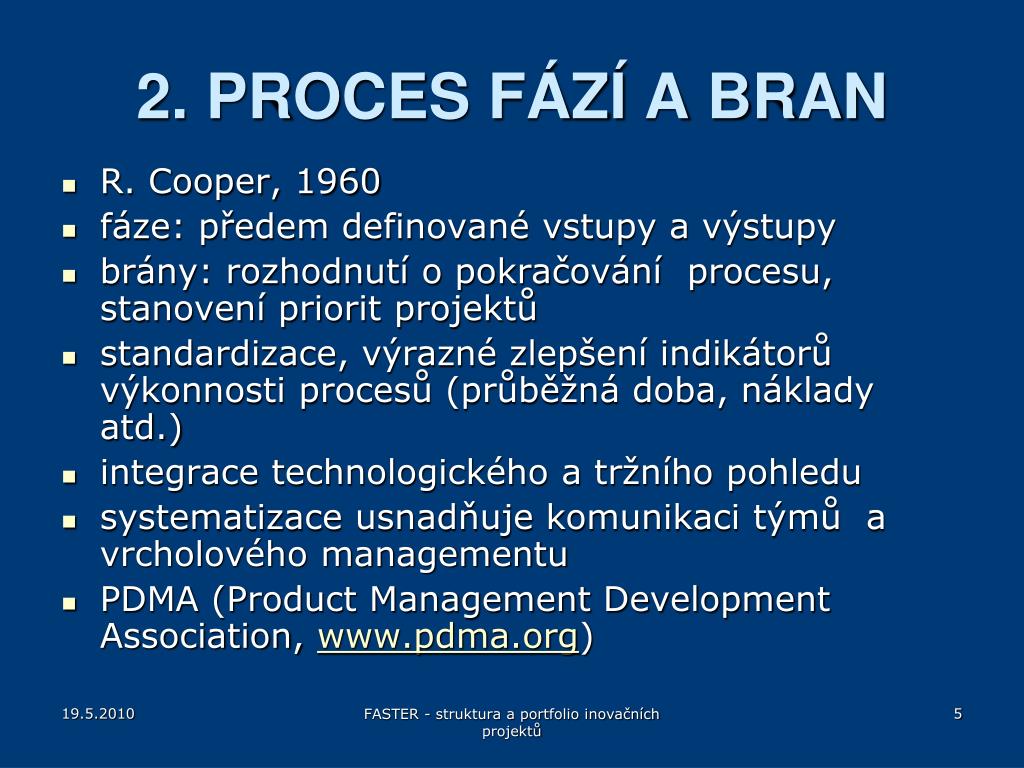 2. PROCES FÁZÍ A BRAN

- R. Cooper, 1960
- fáze: předem definované vstupy a výstupy
- brány: rozhodnutí o pokračování procesu, stanovení priorit projektů
- standardizace, výrazné zlepšení indikátorů výkonnosti procesů (průběžná doba, náklady atd.)
- integrace technologického a tržního pohledu
- systematizace usnadňuje komunikaci týmů a vrcholového managementu
- PDMA (Product Management Development Association, www.pdma.org)

19.5.2010

FASTER - struktura a portfolio inovačních projektů

5